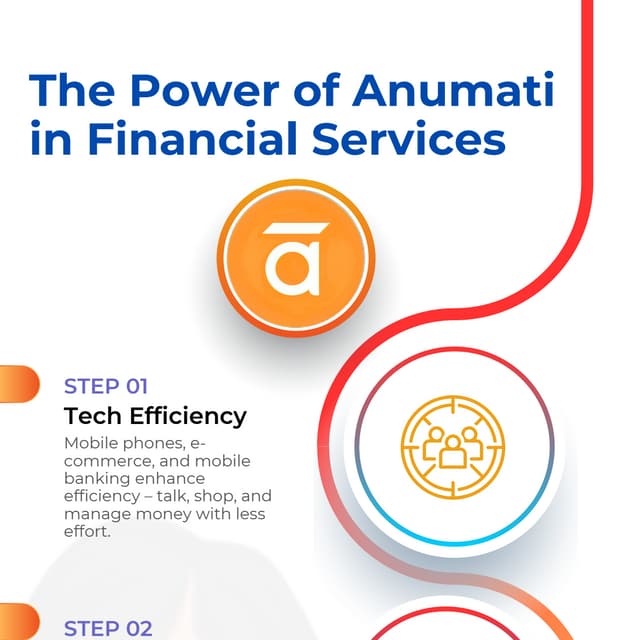 The Power of Anumati in Financial Services

STEP 01

Tech Efficiency

Mobile phones, e-commerce, and mobile banking enhance efficiency – talk, shop, and manage money with less effort.

STEP 02